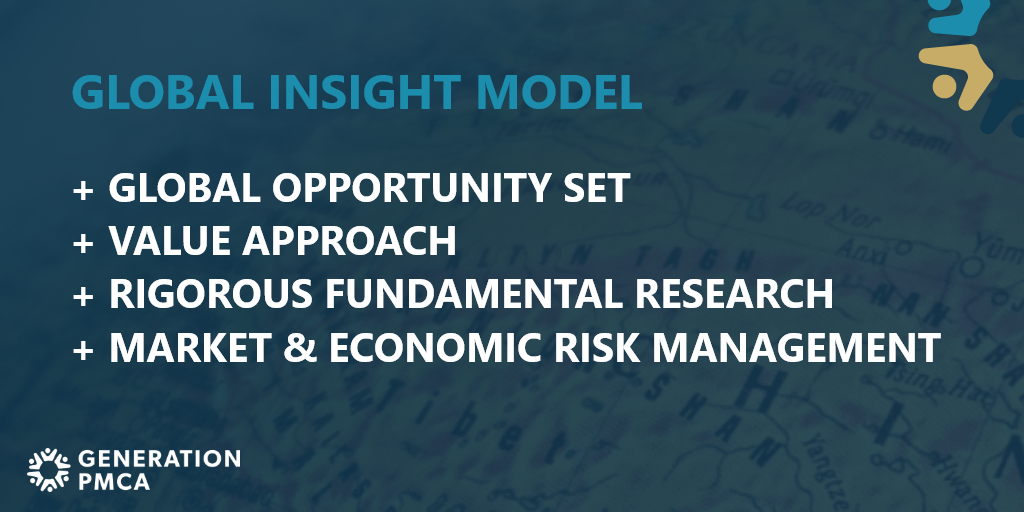 GLOBAL INSIGHT MODEL

+ GLOBAL OPPORTUNITY SET
+ VALUE APPROACH
+ RIGOROUS FUNDAMENTAL RESEARCH
+ MARKET & ECONOMIC RISK MANAGEMENT

GENERATION PMCA